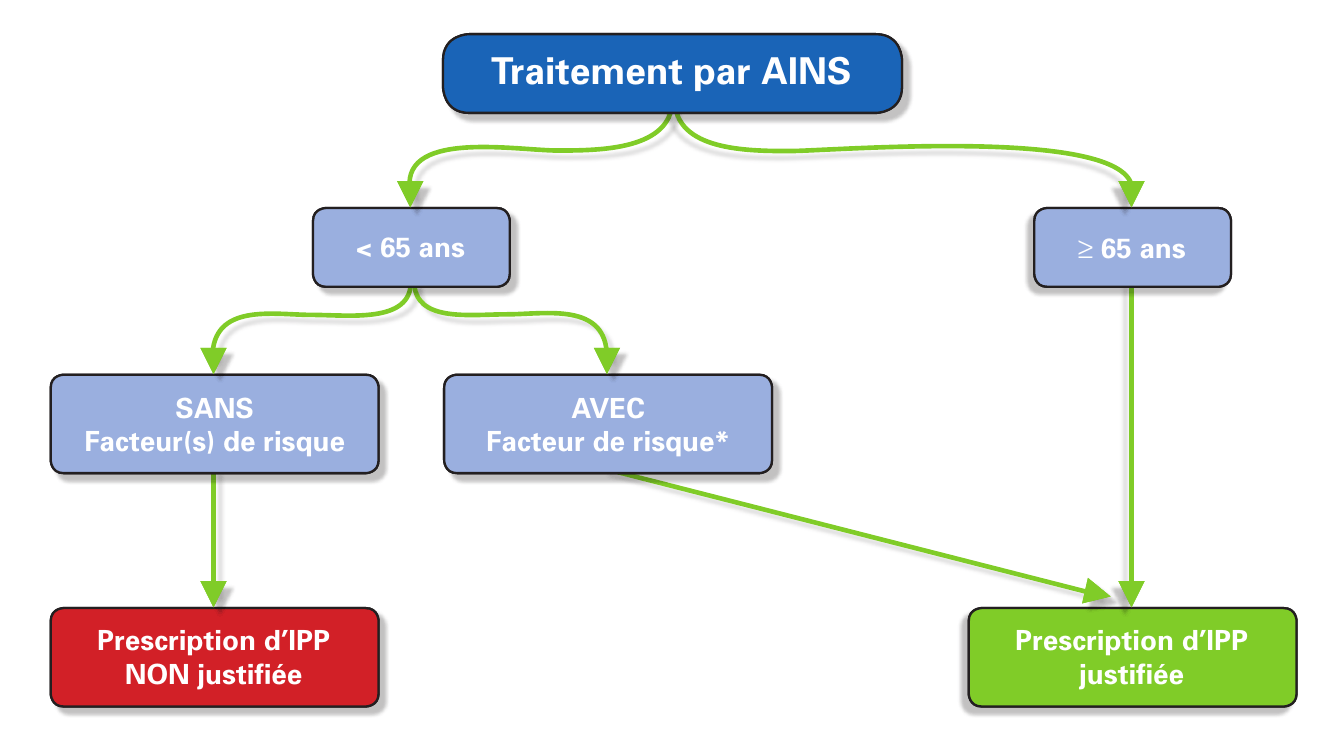 Traitement par AINS

< 65 ans

≥ 65 ans

SANS
Facteur(s) de risque

AVEC
Facteur de risque*

Prescription d'IPP
NON justifiée

Prescription d'IPP
justifiée